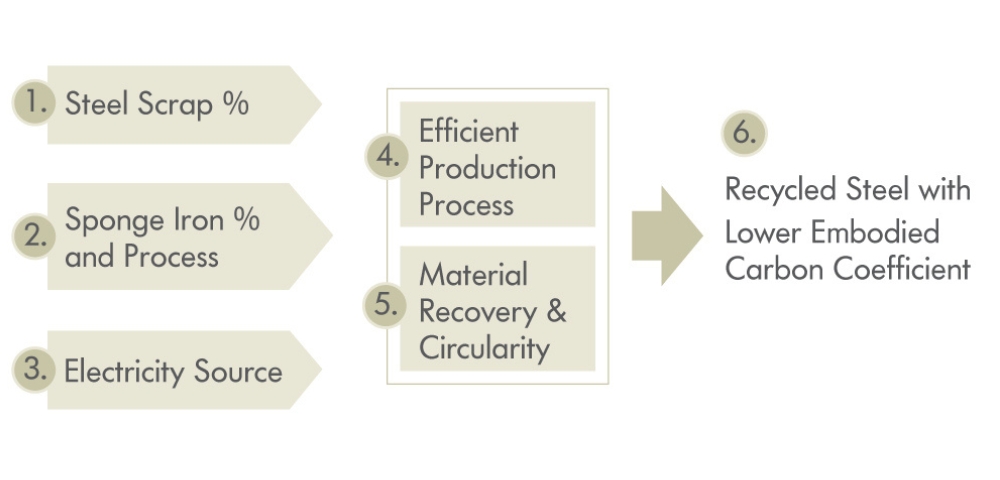 1. Steel Scrap %

2. Sponge Iron % and Process

3. Electricity Source

4. Efficient Production Process

5. Material Recovery & Circularity

6. Recycled Steel with Lower Embodied Carbon Coefficient